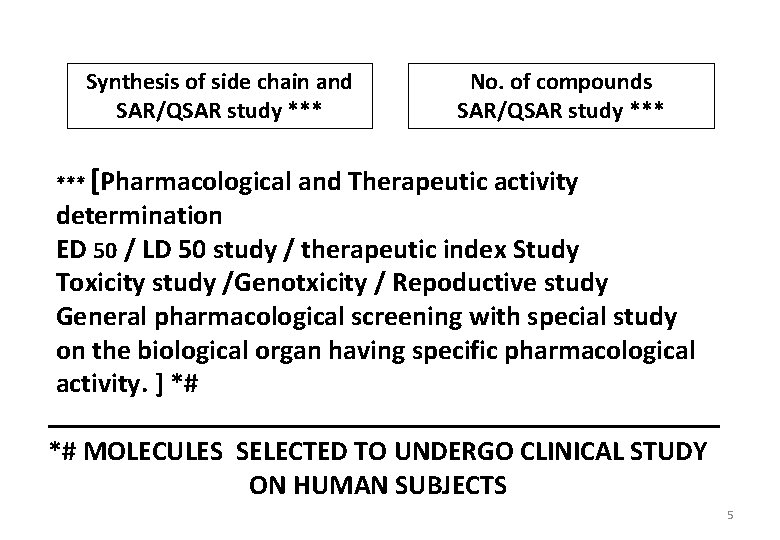 Synthesis of side chain and SAR/QSAR study ***

No. of compounds SAR/QSAR study ***

*** [Pharmacological and Therapeutic activity determination
ED 50 / LD 50 study / therapeutic index Study
Toxicity study /Genotxicity / Repoductive study
General pharmacological screening with special study on the biological organ having specific pharmacological activity. ] *#

*# MOLECULES SELECTED TO UNDERGO CLINICAL STUDY ON HUMAN SUBJECTS

5